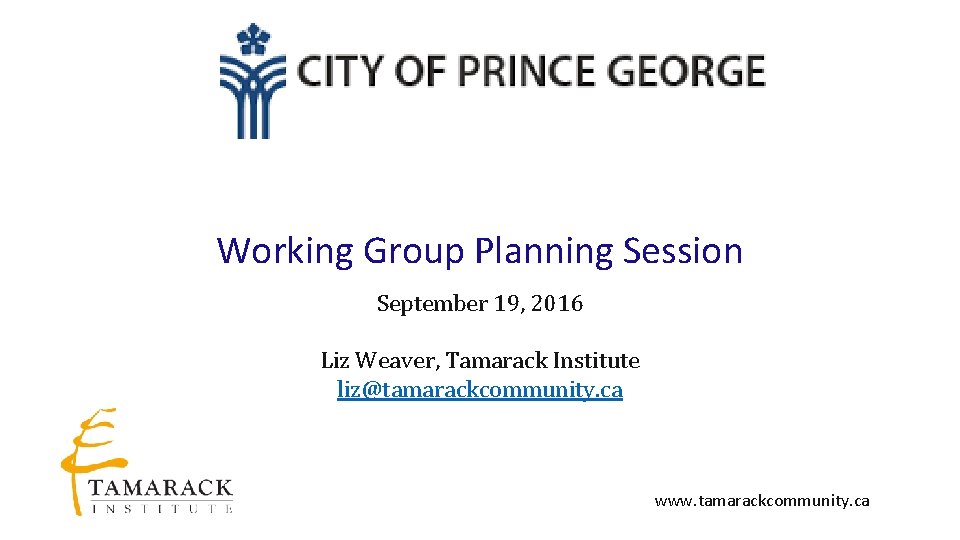 CITY OF PRINCE GEORGE

Working Group Planning Session

September 19, 2016

Liz Weaver, Tamarack Institute
liz@tamarackcommunity.ca

TAMARACK
INSTITUTE

www.tamarackcommunity.ca